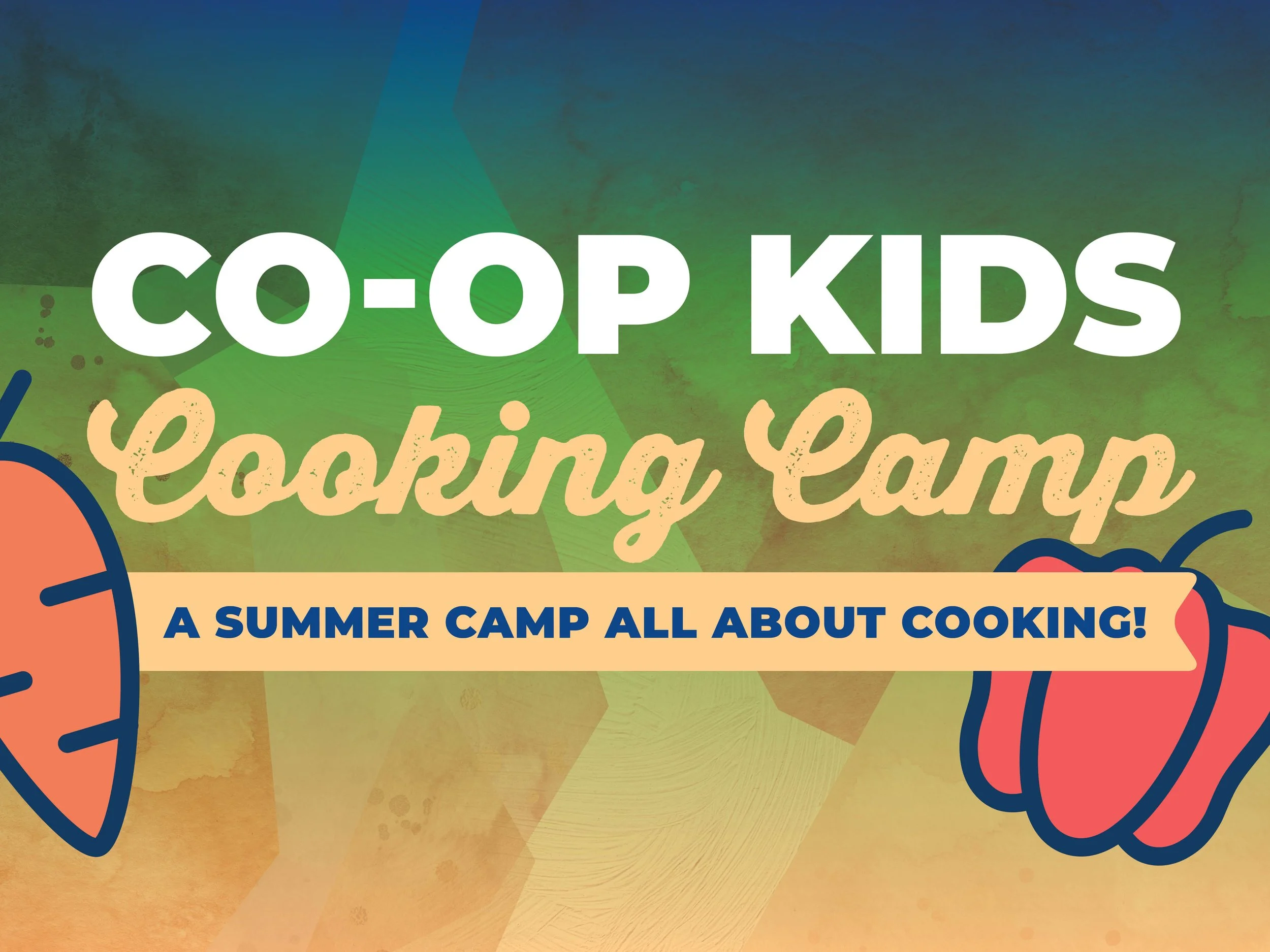 CO-OP KIDS
Cooking Camp
A SUMMER CAMP ALL ABOUT COOKING!